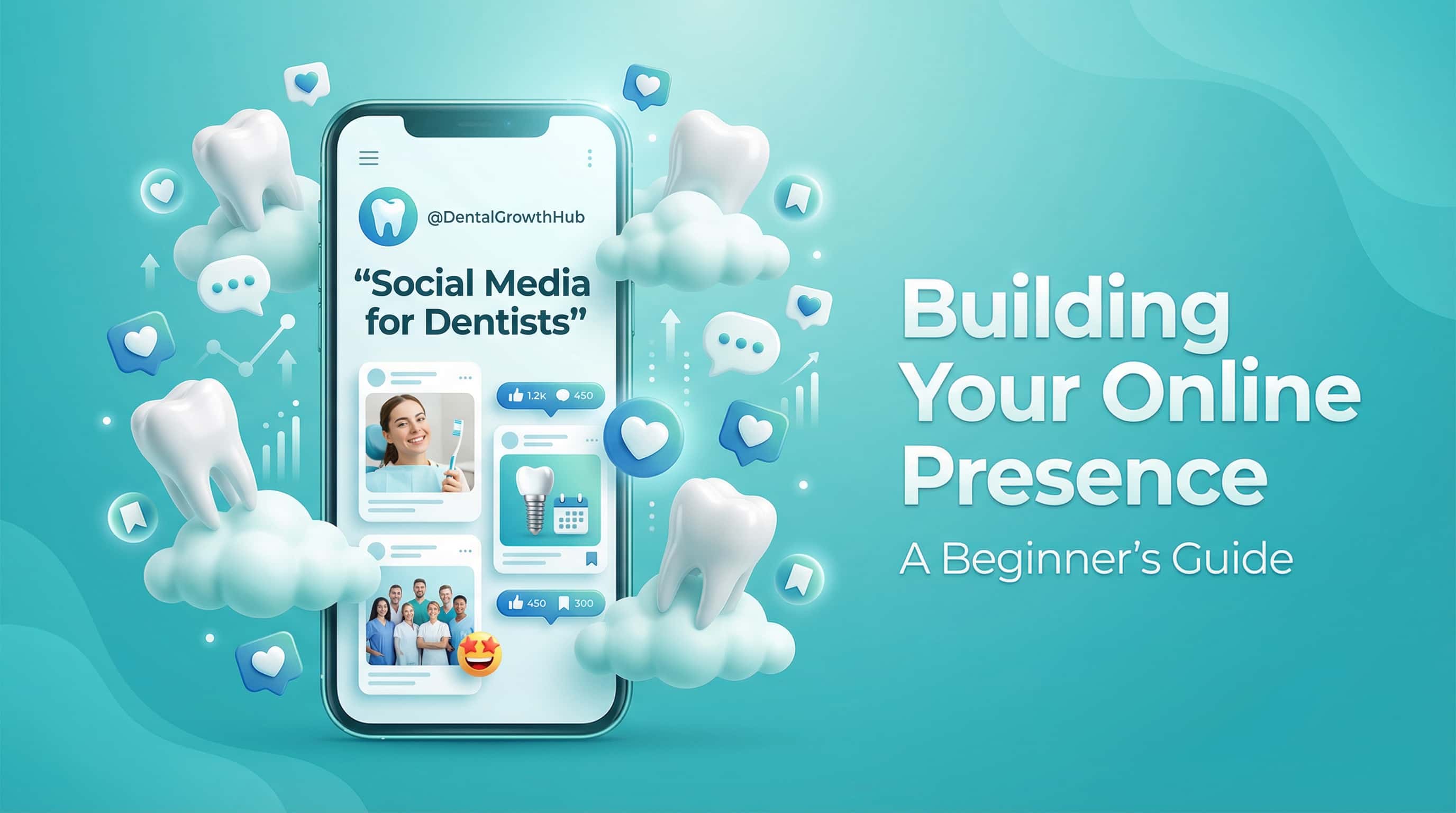 @DentalGrowthHub

“Social Media for Dentists”

1.2k 450

450 300

Building Your Online Presence

A Beginner’s Guide